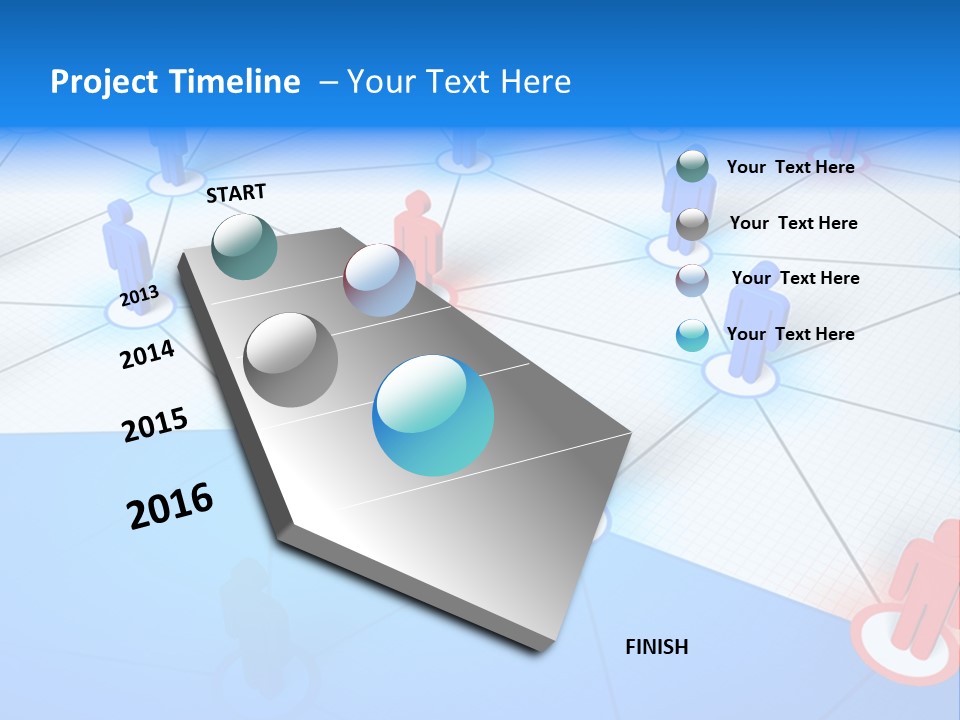 Project Timeline – Your Text Here

START

2013

2014

2015

2016

Your Text Here

Your Text Here

Your Text Here

Your Text Here

FINISH